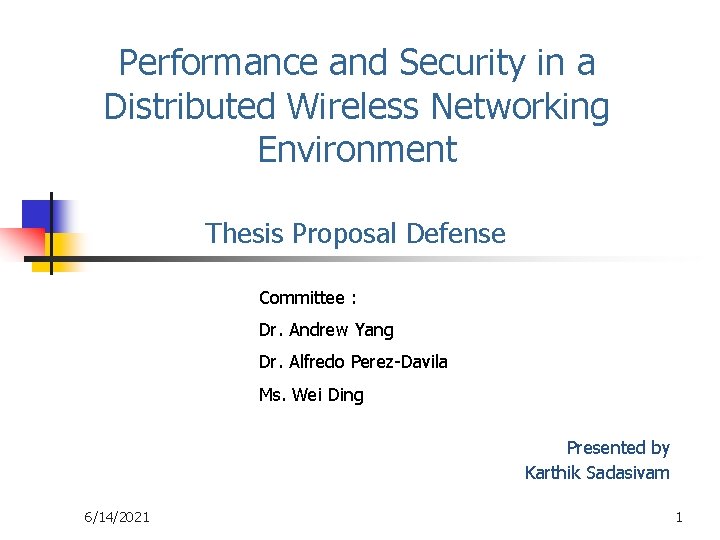 Performance and Security in a Distributed Wireless Networking Environment

Thesis Proposal Defense

Committee :

Dr. Andrew Yang

Dr. Alfredo Perez-Davila

Ms. Wei Ding

Presented by
Karthik Sadasivam

6/14/2021

1